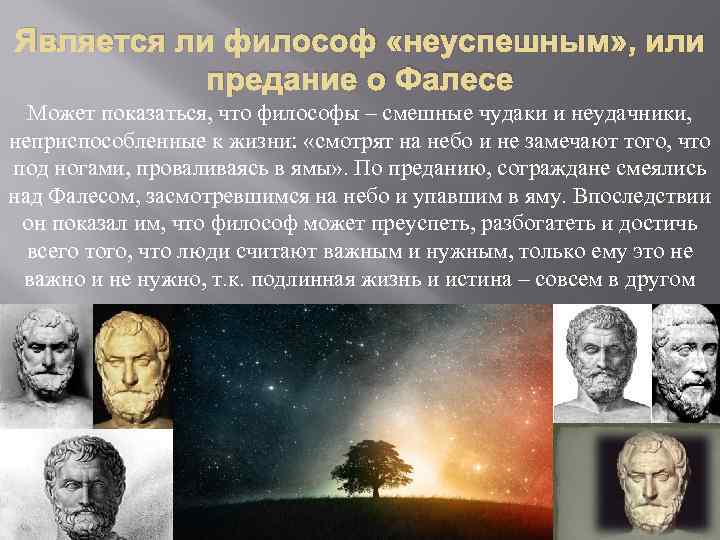 Является ли философ «неуспешным», или предание о Фалесе

Может показаться, что философы – смешные чудаки и неудачники, неприспособленные к жизни: «смотрят на небо и не замечают того, что под ногами, проваливаясь в ямы». По преданию, сограждане смеялись над Фалесом, засмотревшимся на небо и упавшим в яму. Впоследствии он показал им, что философ может преуспеть, разбогатеть и достичь всего того, что люди считают важным и нужным, только ему это не важно и не нужно, т.к. подлинная жизнь и истина – совсем в другом